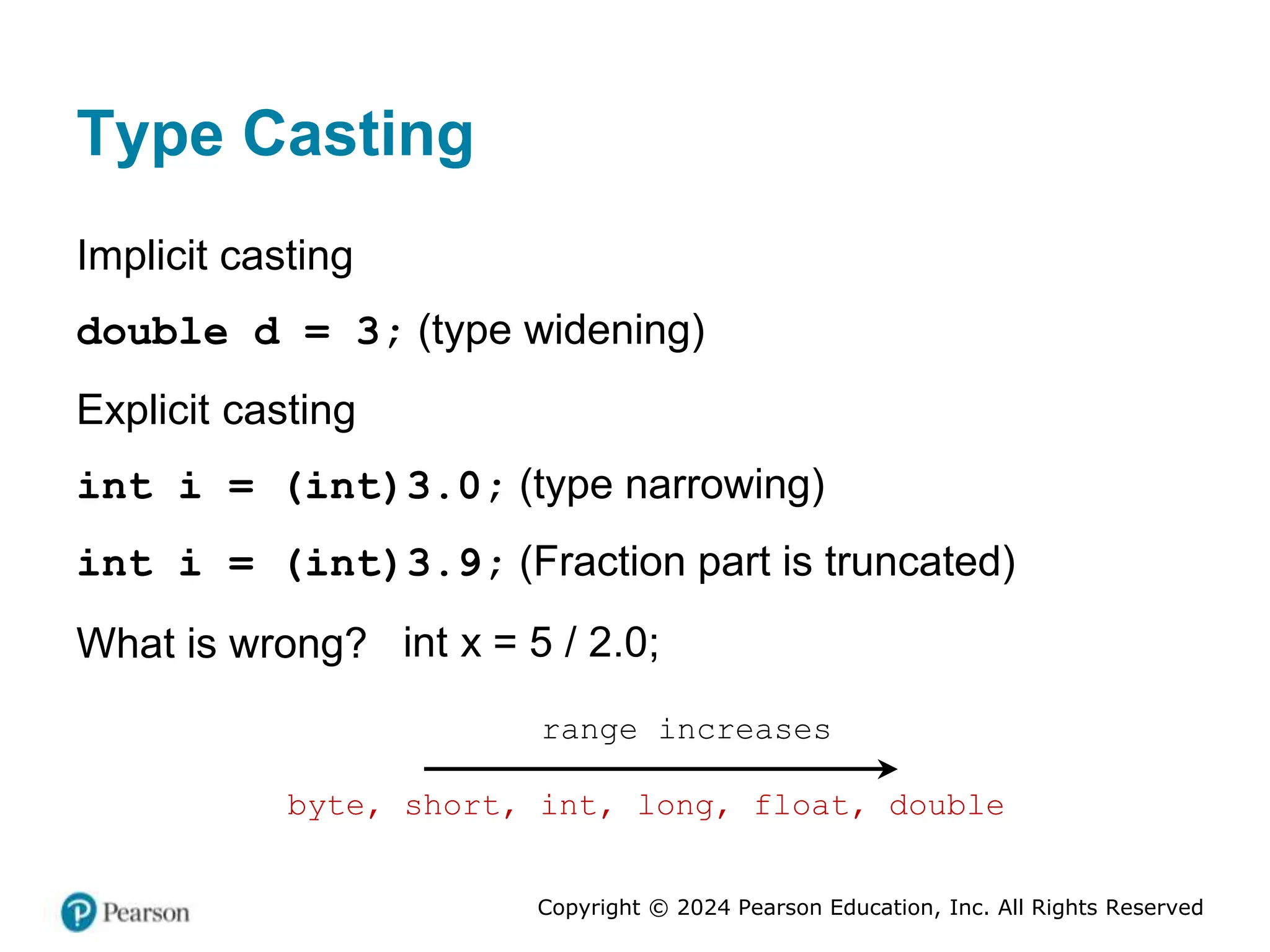 Type Casting

Implicit casting

double d = 3; (type widening)

Explicit casting

int i = (int)3.0; (type narrowing)

int i = (int)3.9; (Fraction part is truncated)

What is wrong? int x = 5 / 2.0;

range increases

byte, short, int, long, float, double

Pearson

Copyright © 2024 Pearson Education, Inc. All Rights Reserved